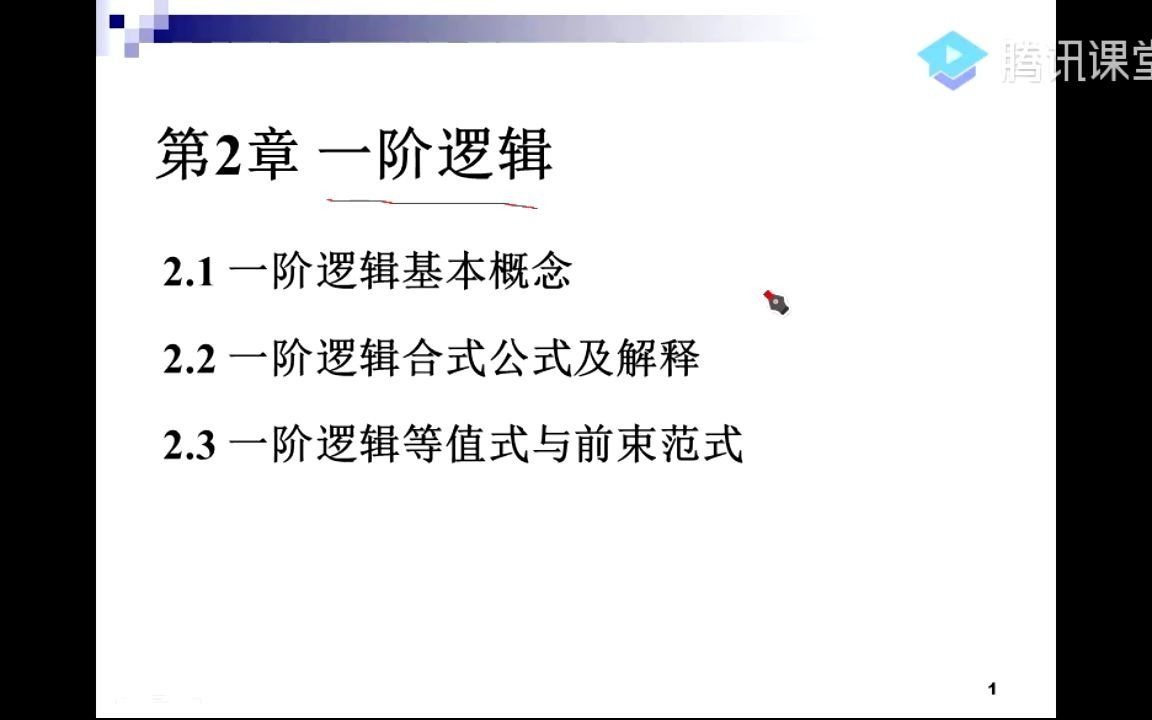 腾讯课堂

第2章 一阶逻辑

2.1 一阶逻辑基本概念

2.2 一阶逻辑合式公式及解释

2.3 一阶逻辑等值式与前束范式

1